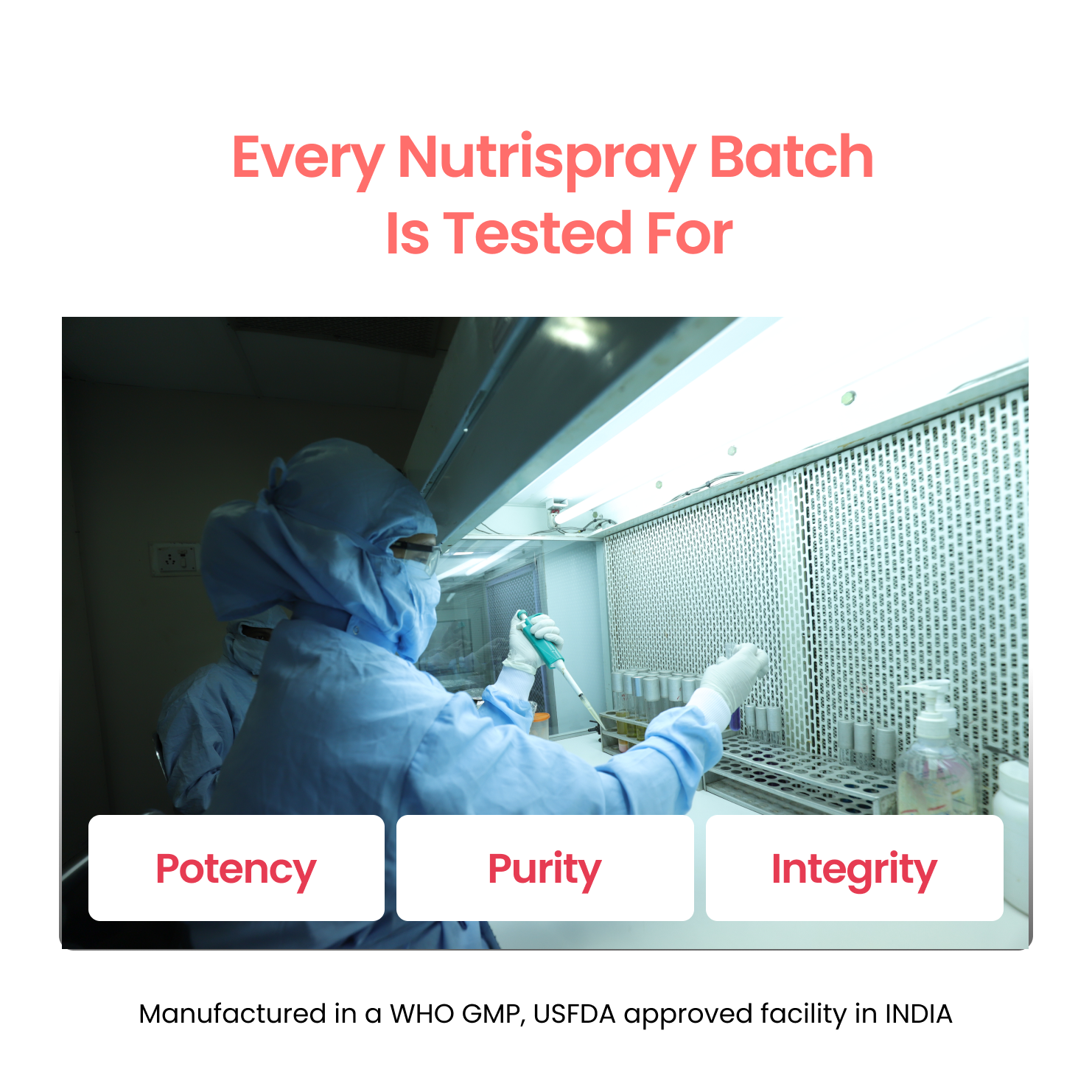 Every Nutrispray Batch
Is Tested For

Potency

Purity

Integrity

Manufactured in a WHO GMP, USFDA approved facility in INDIA